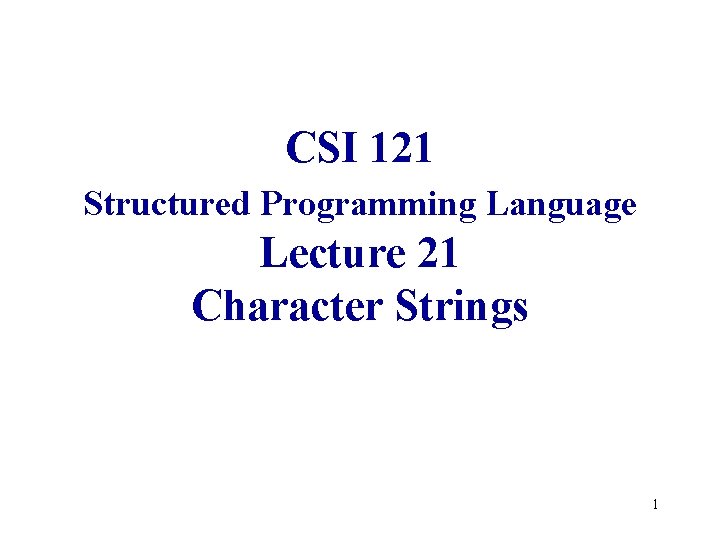 CSI 121

Structured Programming Language

Lecture 21

Character Strings

1